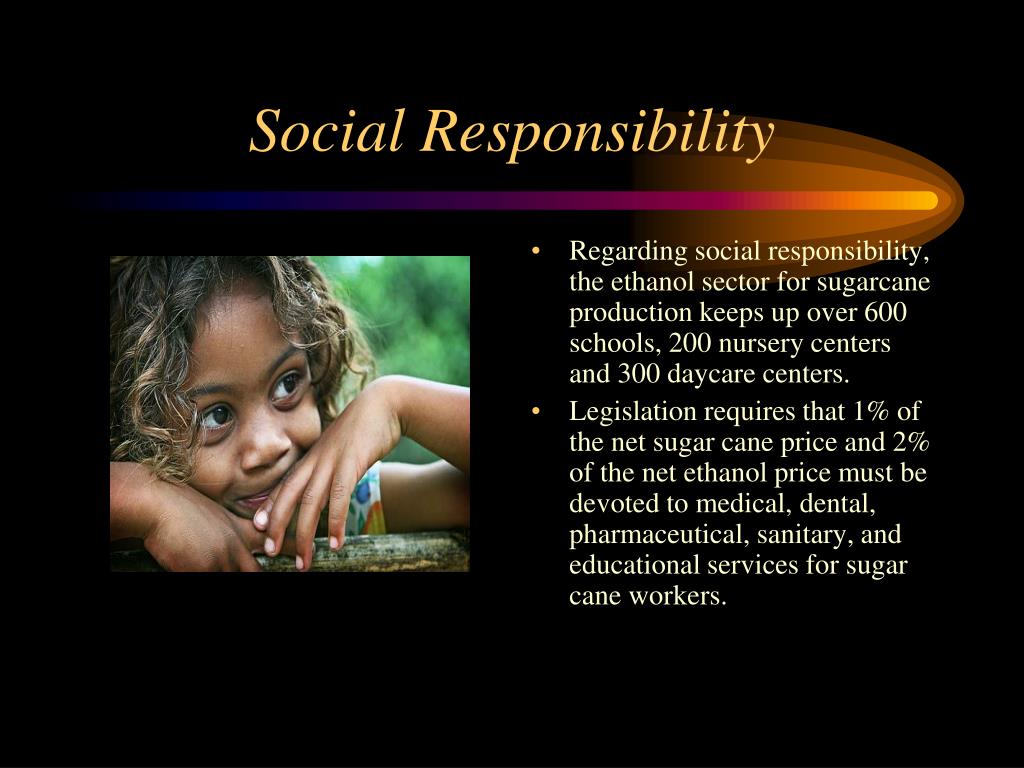 Social Responsibility

• Regarding social responsibility, the ethanol sector for sugarcane production keeps up over 600 schools, 200 nursery centers and 300 daycare centers.

• Legislation requires that 1% of the net sugar cane price and 2% of the net ethanol price must be devoted to medical, dental, pharmaceutical, sanitary, and educational services for sugar cane workers.